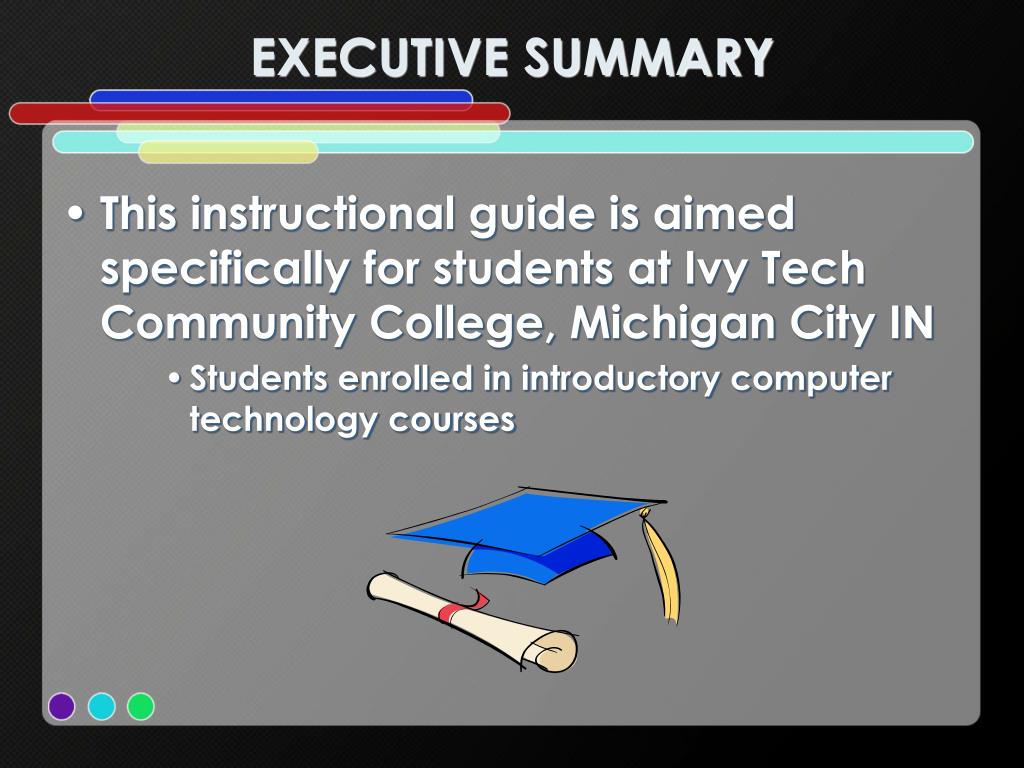 EXECUTIVE SUMMARY

• This instructional guide is aimed specifically for students at Ivy Tech Community College, Michigan City IN

• Students enrolled in introductory computer technology courses